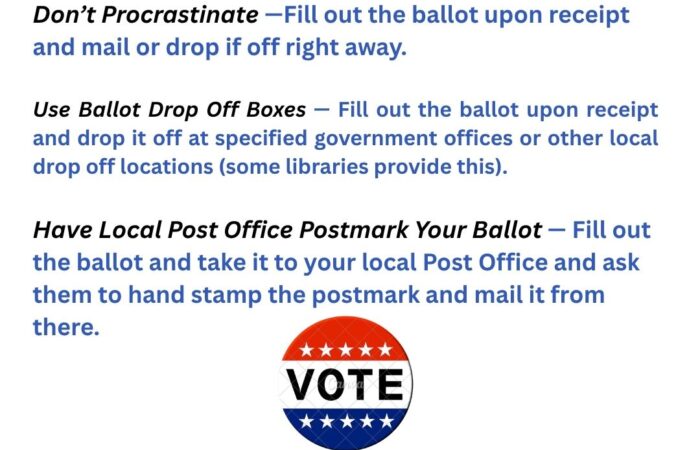 Don't Procrastinate —Fill out the ballot upon receipt and mail or drop if off right away.

Use Ballot Drop Off Boxes — Fill out the ballot upon receipt and drop it off at specified government offices or other local drop off locations (some libraries provide this).

Have Local Post Office Postmark Your Ballot — Fill out the ballot and take it to your local Post Office and ask them to hand stamp the postmark and mail it from there.

VOTE